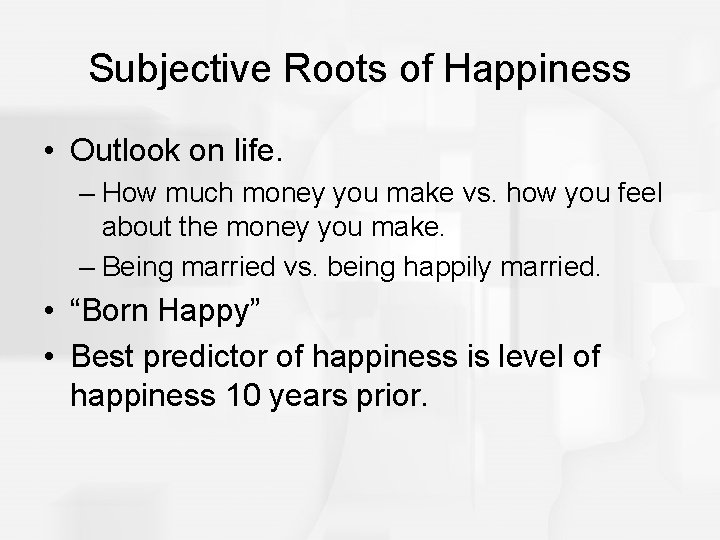 Subjective Roots of Happiness

• Outlook on life.
– How much money you make vs. how you feel about the money you make.
– Being married vs. being happily married.
• “Born Happy”
• Best predictor of happiness is level of happiness 10 years prior.